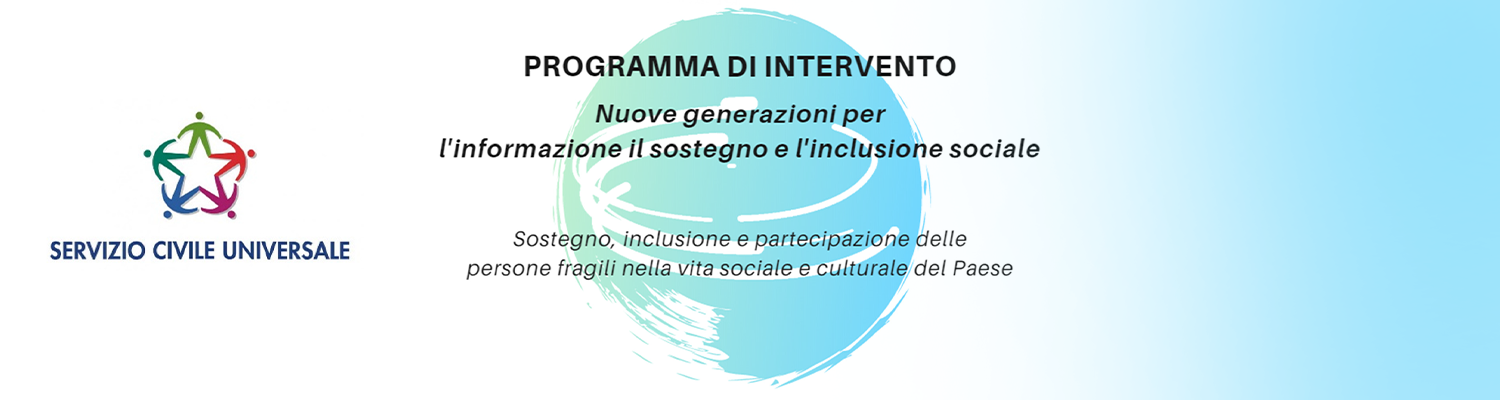 SERVIZIO CIVILE UNIVERSALE

PROGRAMMA DI INTERVENTO

Nuove generazioni per
l'informazione il sostegno e l'inclusione sociale

Sostegno, inclusione e partecipazione delle
persone fragili nella vita sociale e culturale del Paese